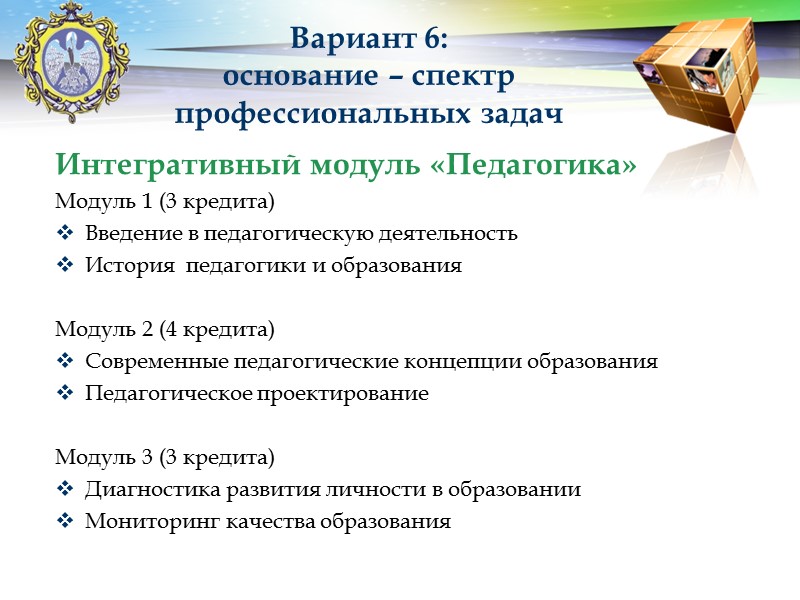 Вариант 6:
основание – спектр
профессиональных задач

Интегративный модуль «Педагогика»

Модуль 1 (3 кредита)
❖ Введение в педагогическую деятельность
❖ История педагогики и образования

Модуль 2 (4 кредита)
❖ Современные педагогические концепции образования
❖ Педагогическое проектирование

Модуль 3 (3 кредита)
❖ Диагностика развития личности в образовании
❖ Мониторинг качества образования